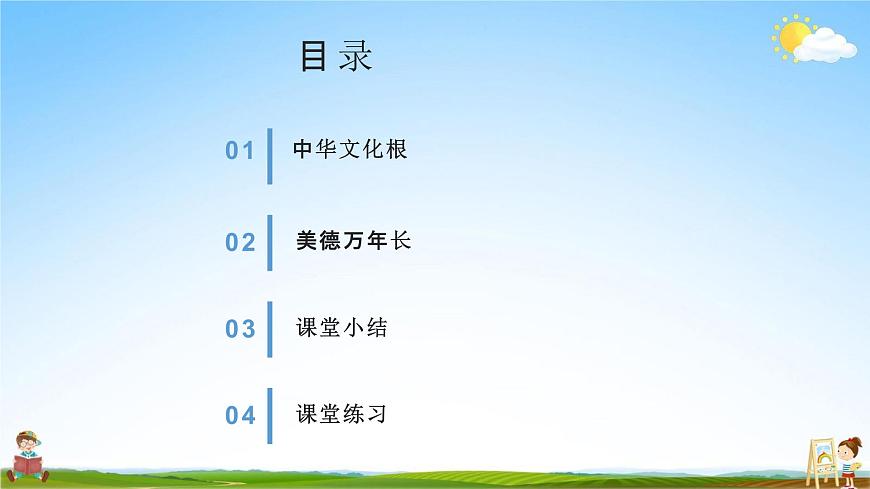 目录

01 中华文化根

02 美德万年长

03 课堂小结

04 课堂练习